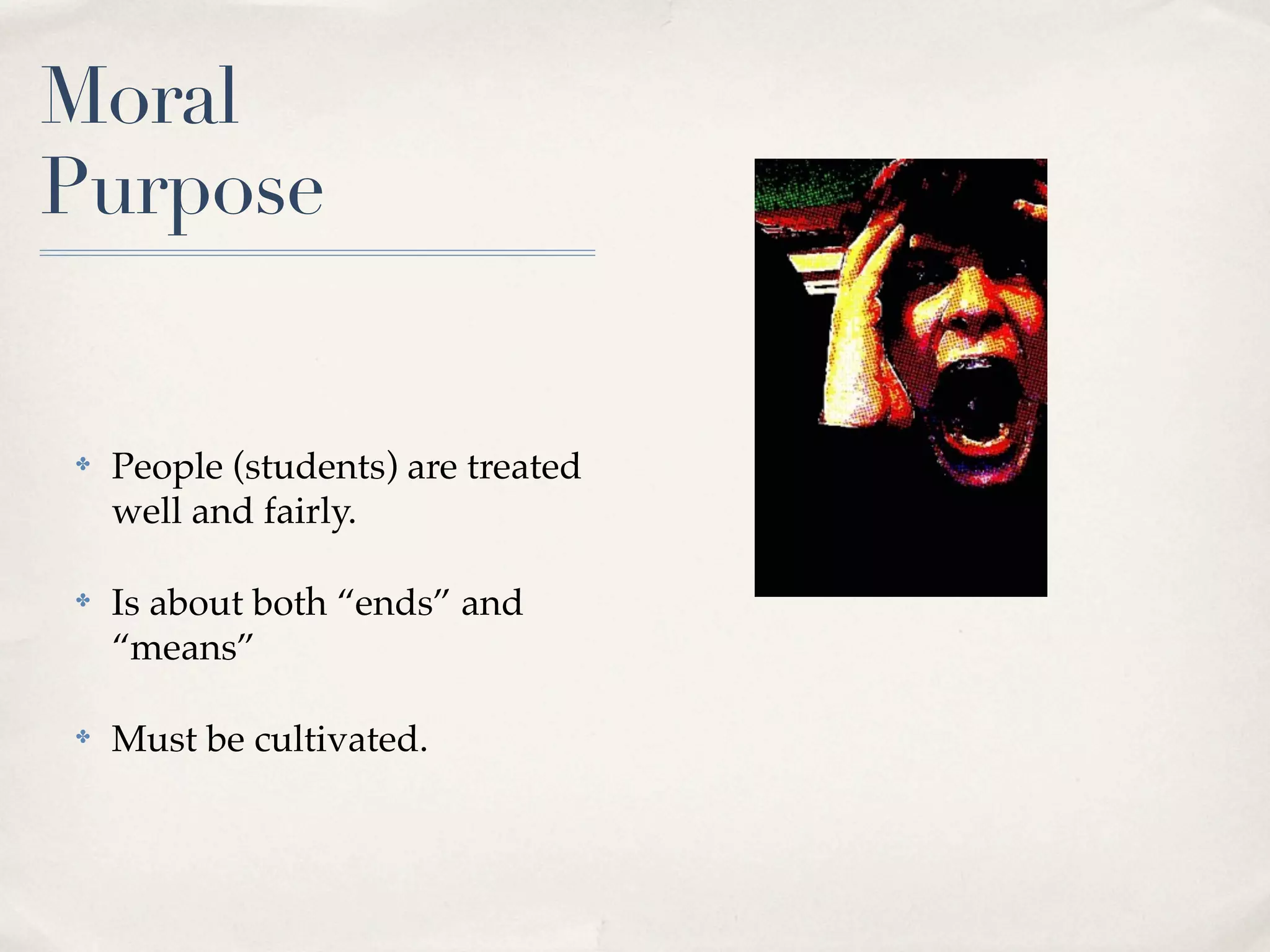 Moral Purpose

✤ People (students) are treated well and fairly.

✤ Is about both “ends” and “means”

✤ Must be cultivated.